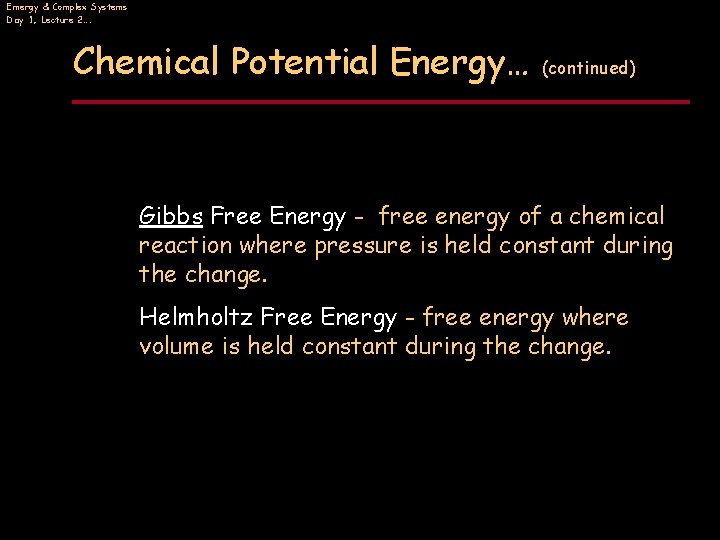 Energy & Complex Systems
Day 1, Lecture 2...

Chemical Potential Energy... (continued)

Gibbs Free Energy - free energy of a chemical reaction where pressure is held constant during the change.

Helmholtz Free Energy - free energy where volume is held constant during the change.